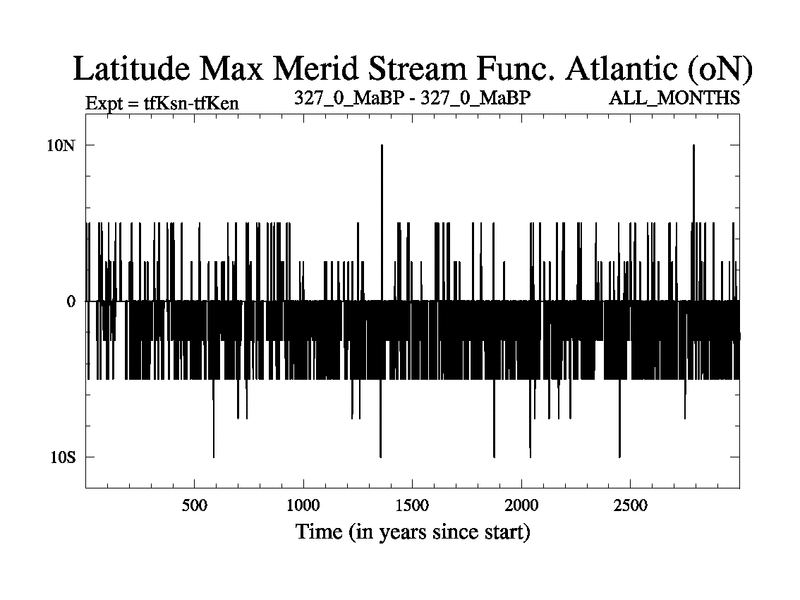 Latitude Max Merid Stream Func. Atlantic (oN)

Expt = tfKsn-tfKen

327_0_MaBP - 327_0_MaBP

ALL_MONTHS

10N

0

10S

500

1000

1500

2000

2500

Time (in years since start)